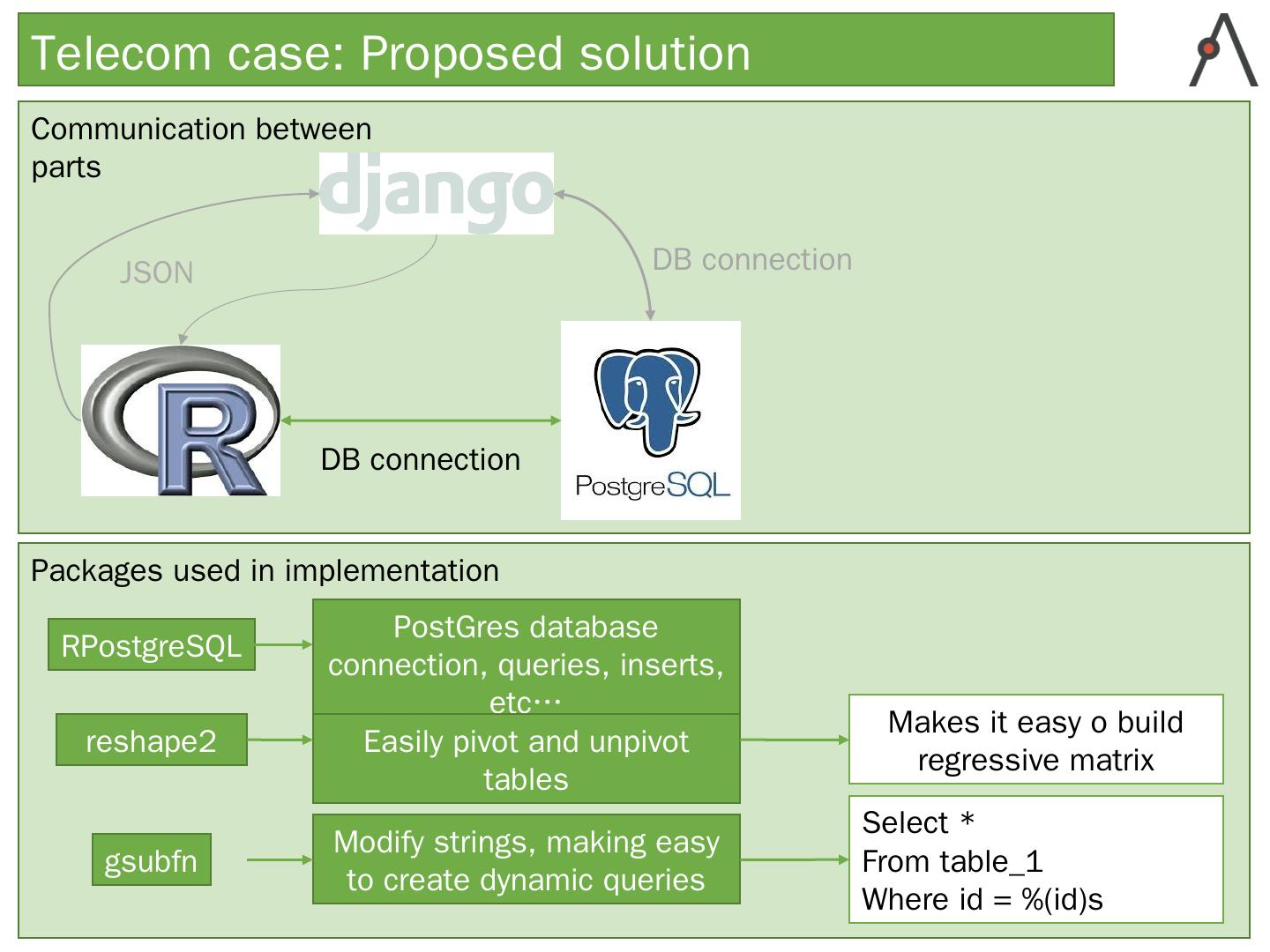 Telecom case: Proposed solution

Communication between parts

django

JSON

DB connection

R

DB connection

PostgreSQL

Packages used in implementation

RPostgreSQL

PostGres database connection, queries, inserts, etc…

reshape2

Easily pivot and unpivot tables

Makes it easy o build regressive matrix

gsubfn

Modify strings, making easy to create dynamic queries

Select *
From table_1
Where id = %(id)s